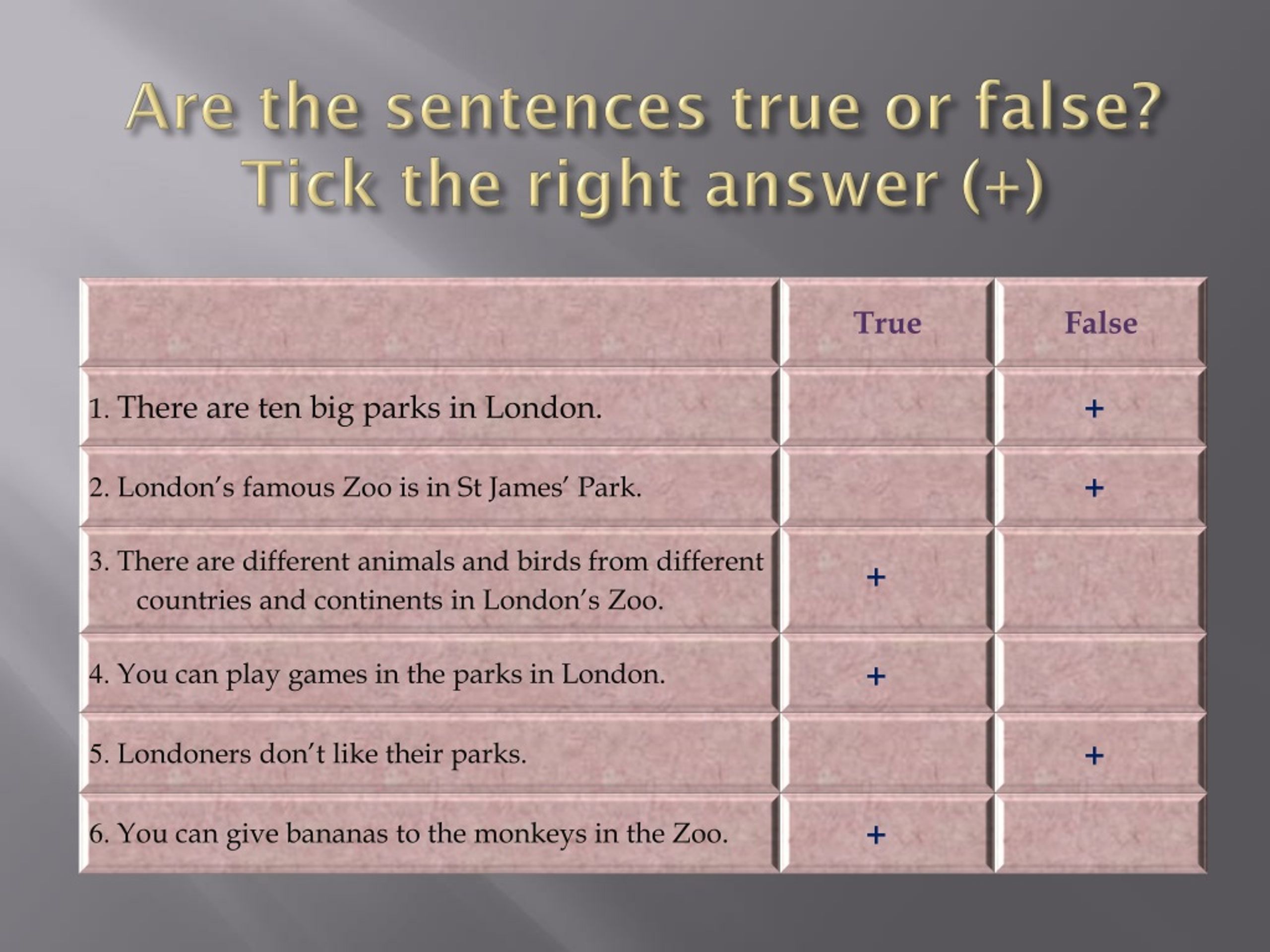 Are the sentences true or false?
Tick the right answer (+)

| | True | False |
|---|---|---|
| 1. There are ten big parks in London. | | + |
| 2. London's famous Zoo is in St James' Park. | | + |
| 3. There are different animals and birds from different countries and continents in London's Zoo. | + | |
| 4. You can play games in the parks in London. | + | |
| 5. Londoners don't like their parks. | | + |
| 6. You can give bananas to the monkeys in the Zoo. | + | |